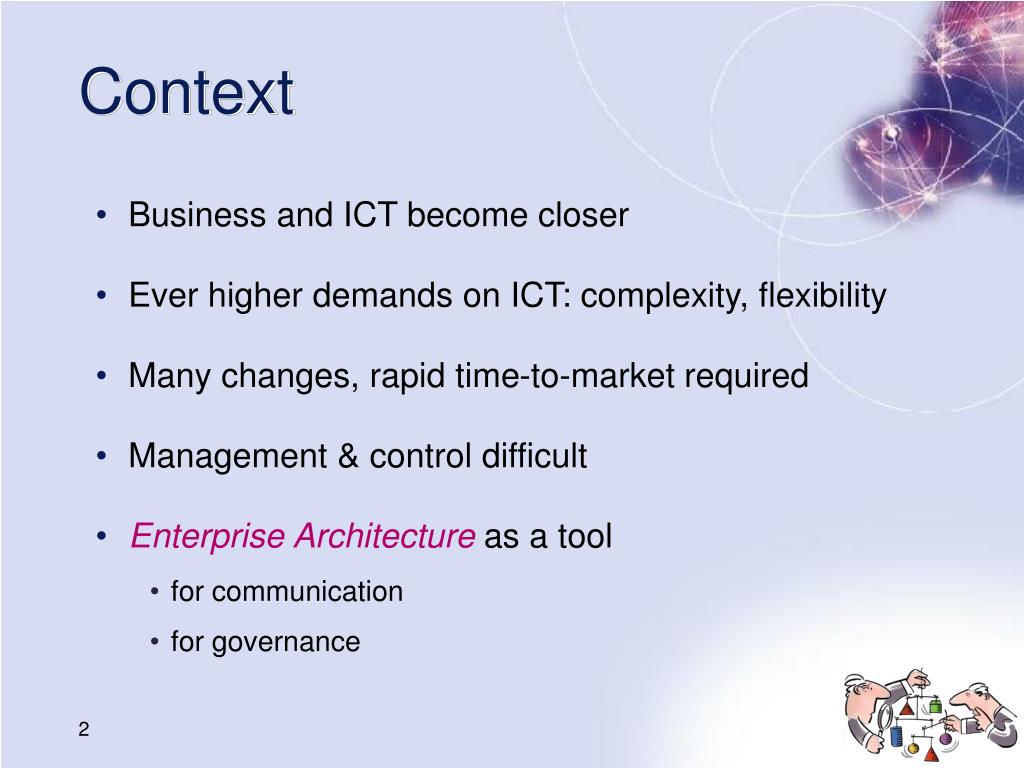 Context

• Business and ICT become closer

• Ever higher demands on ICT: complexity, flexibility

• Many changes, rapid time-to-market required

• Management & control difficult

• Enterprise Architecture as a tool

• for communication

• for governance

2